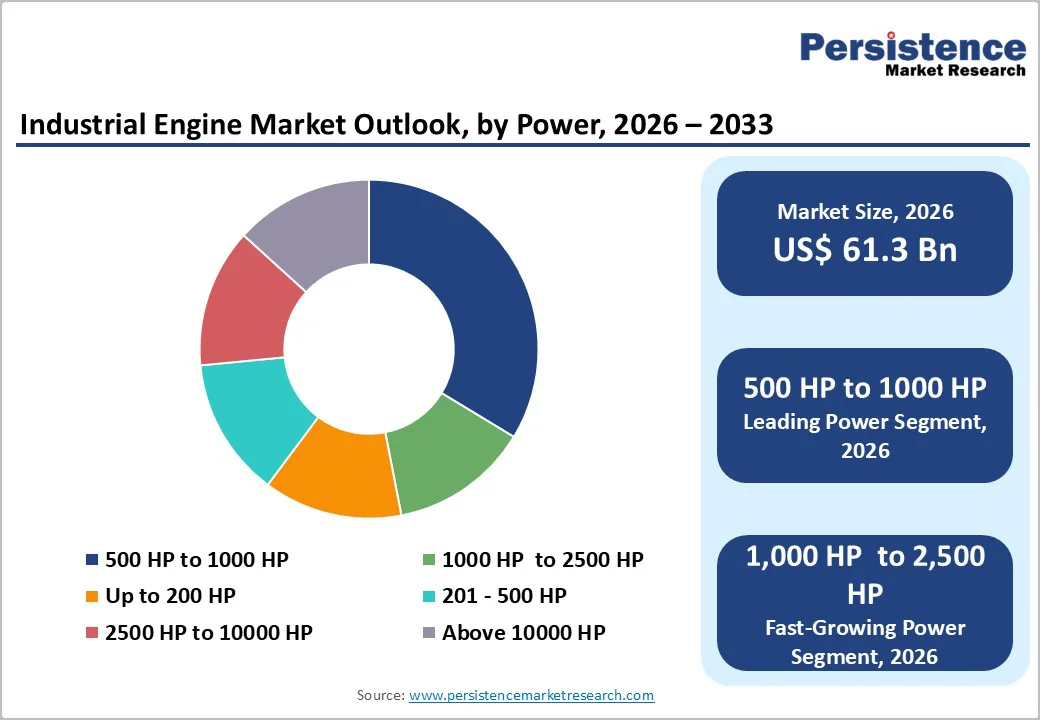 Persistence
Market Research

Industrial Engine Market Outlook, by Power, 2026 – 2033

500 HP to 1000 HP
1000 HP to 2500 HP
Up to 200 HP
201 - 500 HP
2500 HP to 10000 HP
Above 10000 HP

Market Size, 2026
US$ 61.3 Bn

500 HP to 1000 HP
Leading Power Segment, 2026

1,000 HP to 2,500 HP
Fast-Growing Power Segment, 2026

Source: www.persistencemarketresearch.com